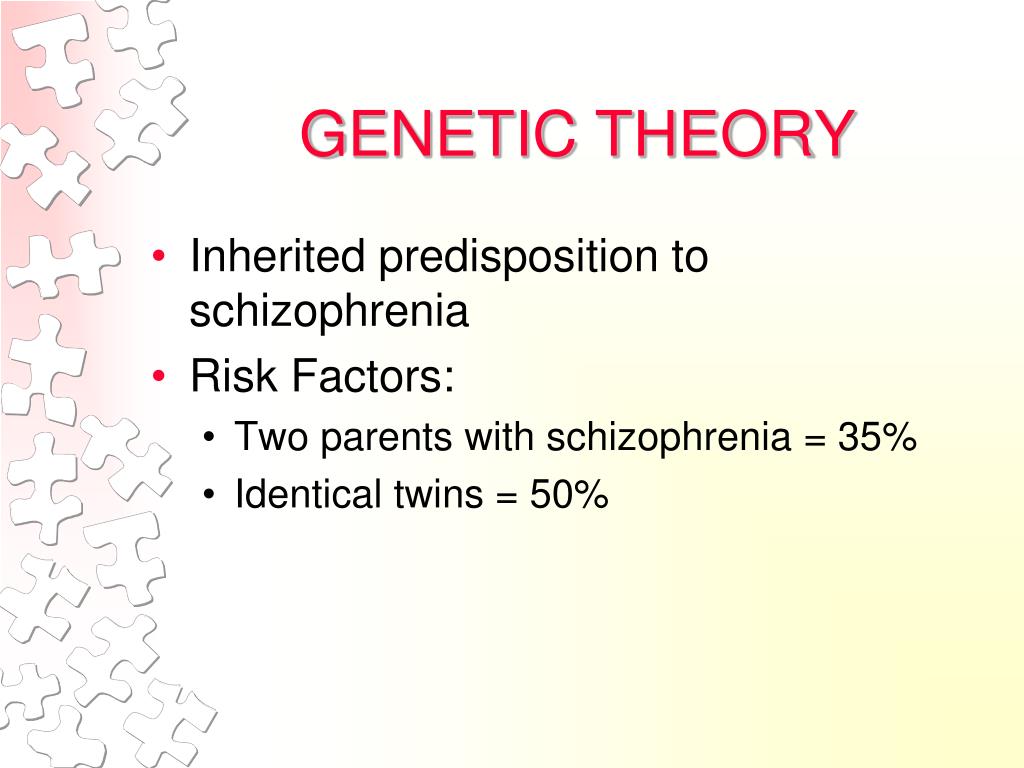 GENETIC THEORY

• Inherited predisposition to schizophrenia
• Risk Factors:
  • Two parents with schizophrenia = 35%
  • Identical twins = 50%